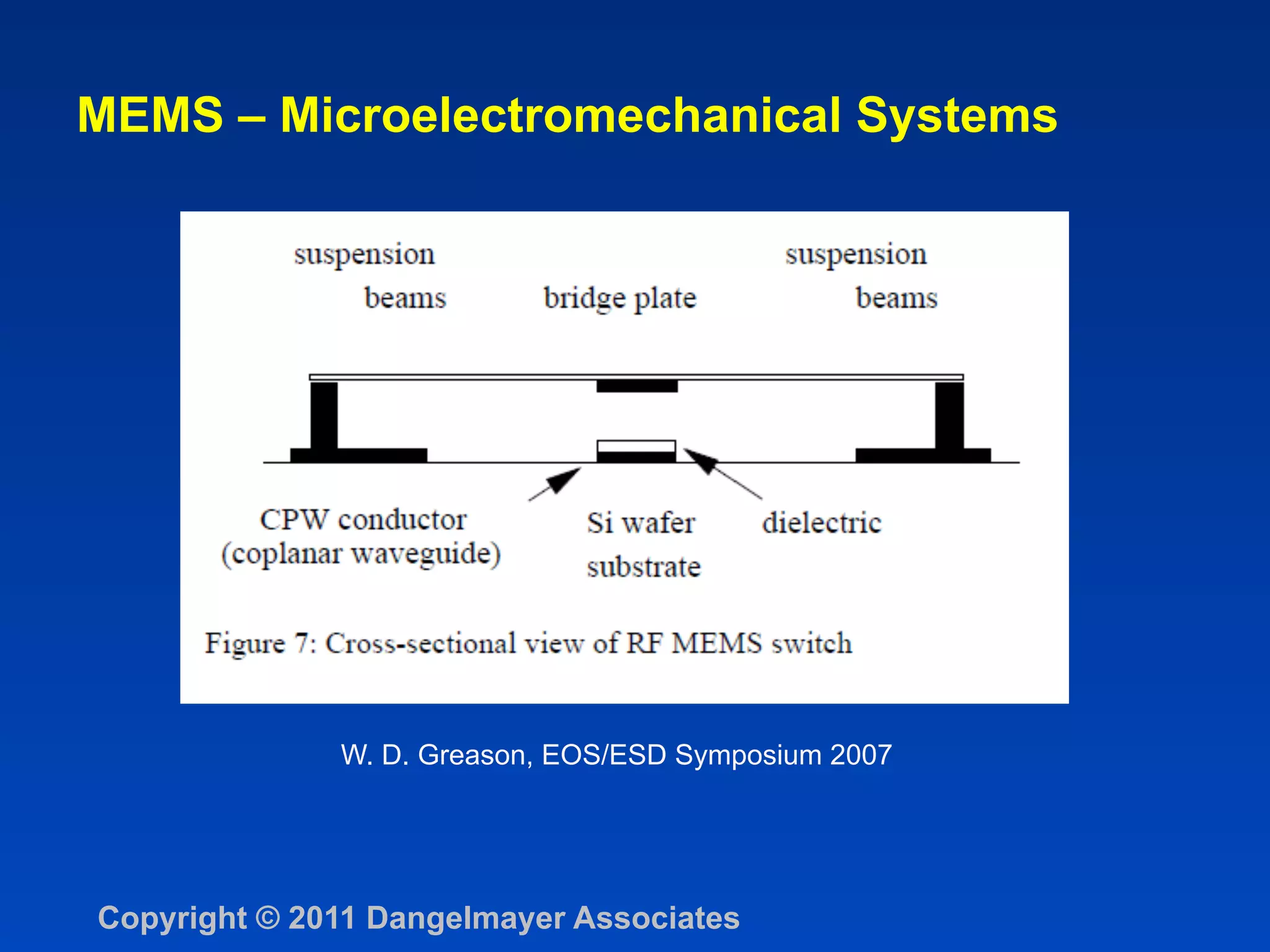 MEMS – Microelectromechanical Systems

suspension beams

bridge plate

suspension beams

CPW conductor (coplanar waveguide)

Si wafer substrate

dielectric

Figure 7: Cross-sectional view of RF MEMS switch

W. D. Greason, EOS/ESD Symposium 2007

Copyright © 2011 Dangelmayer Associates